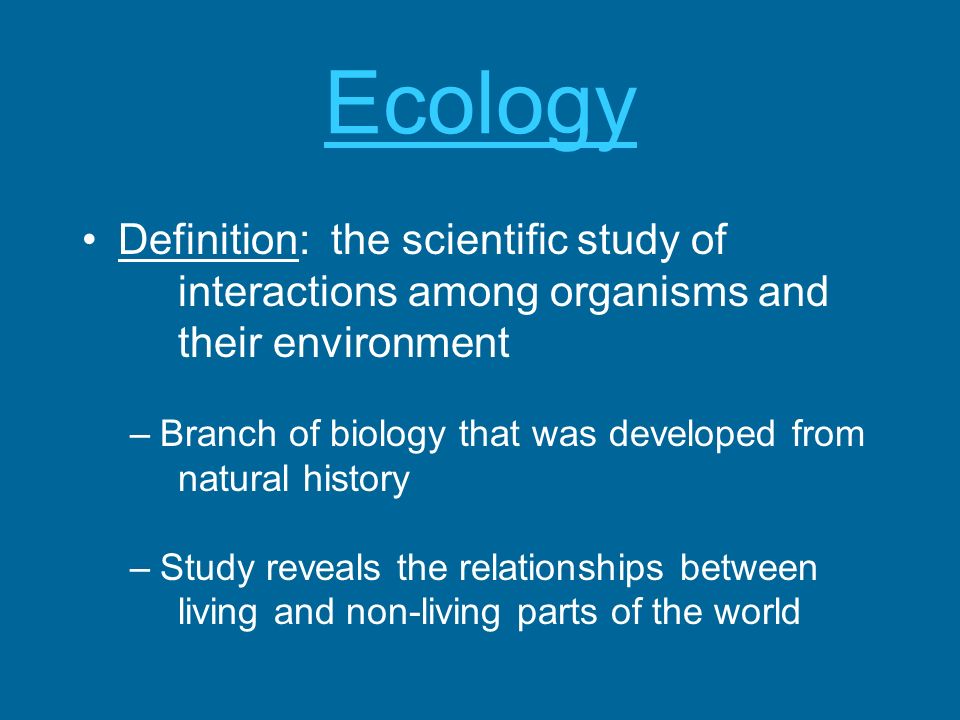 Ecology

• Definition: the scientific study of interactions among organisms and their environment

– Branch of biology that was developed from natural history

– Study reveals the relationships between living and non-living parts of the world